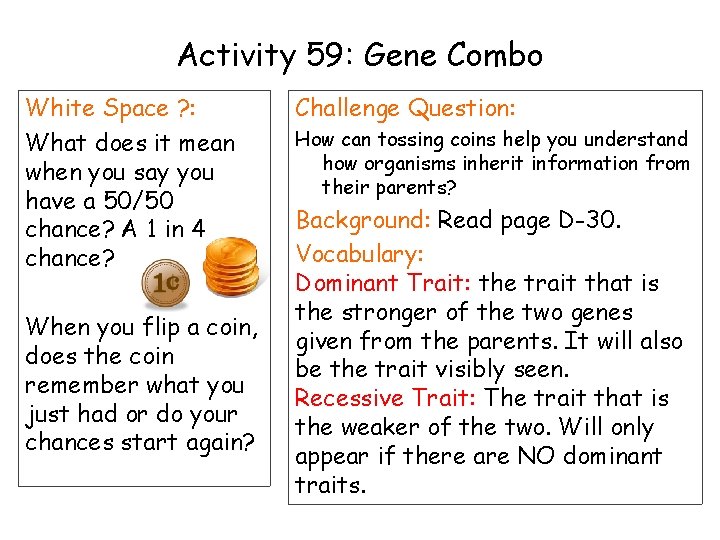 Activity 59: Gene Combo

White Space ?:

What does it mean when you say you have a 50/50 chance? A 1 in 4 chance?

1¢

When you flip a coin, does the coin remember what you just had or do your chances start again?

Challenge Question:

How can tossing coins help you understand how organisms inherit information from their parents?

Background: Read page D-30.

Vocabulary:

Dominant Trait: the trait that is the stronger of the two genes given from the parents. It will also be the trait visibly seen.

Recessive Trait: The trait that is the weaker of the two. Will only appear if there are NO dominant traits.